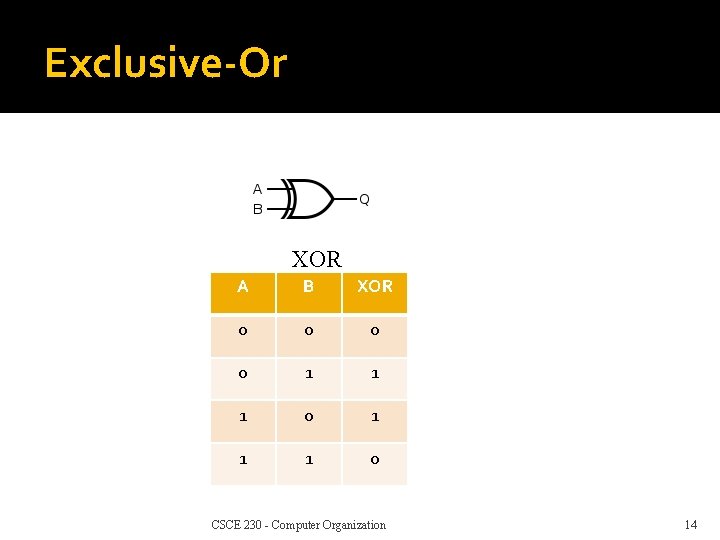 Exclusive-Or

A
B
Q

XOR

| A | B | XOR |
|---|---|---|
| 0 | 0 | 0 |
| 0 | 1 | 1 |
| 1 | 0 | 1 |
| 1 | 1 | 0 |

CSCE 230 - Computer Organization

14